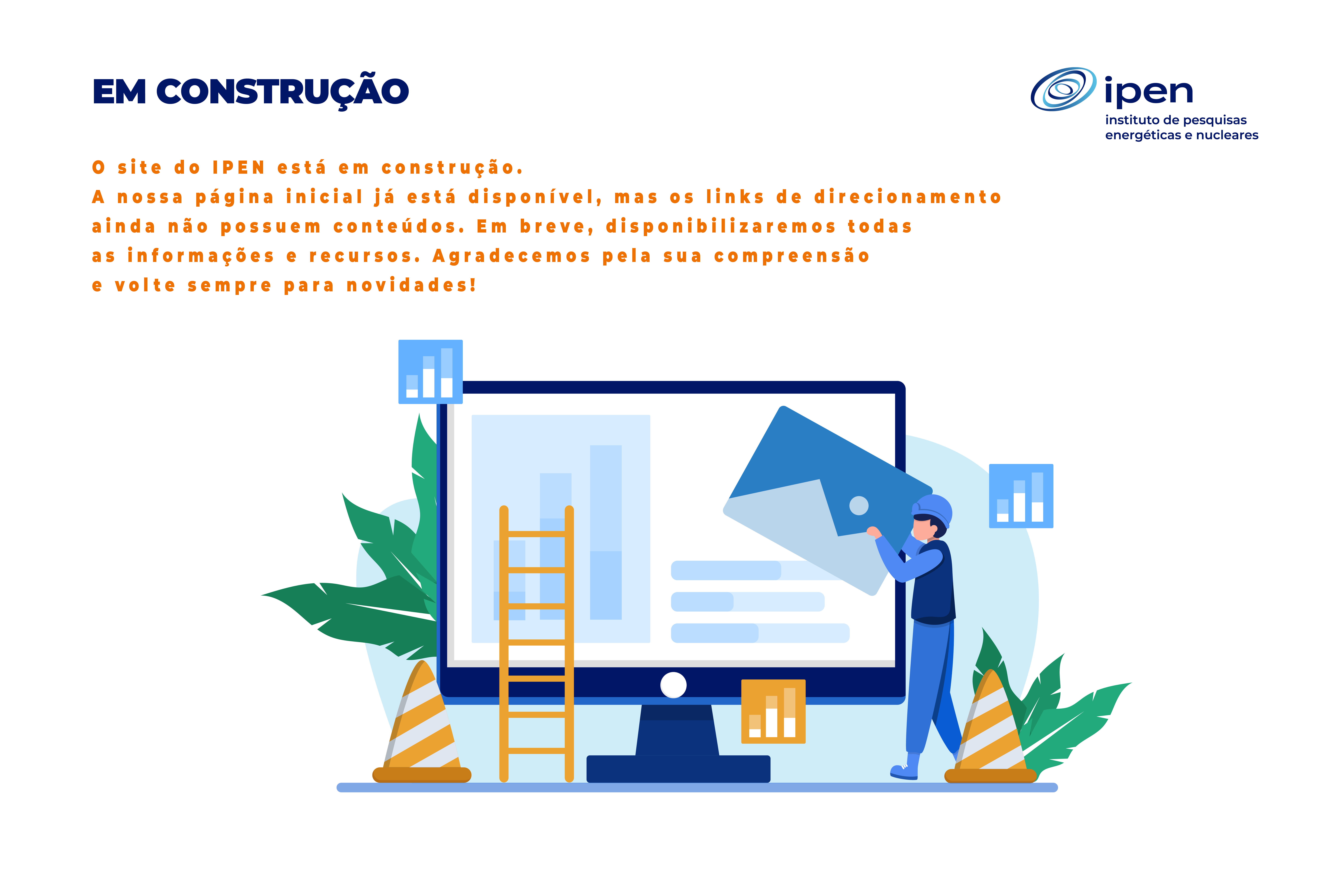 EM CONSTRUÇÃO

ipen
instituto de pesquisas energéticas e nucleares

O site do IPEN está em construção.
A nossa página inicial já está disponível, mas os links de direcionamento ainda não possuem conteúdos. Em breve, disponibilizaremos todas as informações e recursos. Agradecemos pela sua compreensão e volte sempre para novidades!